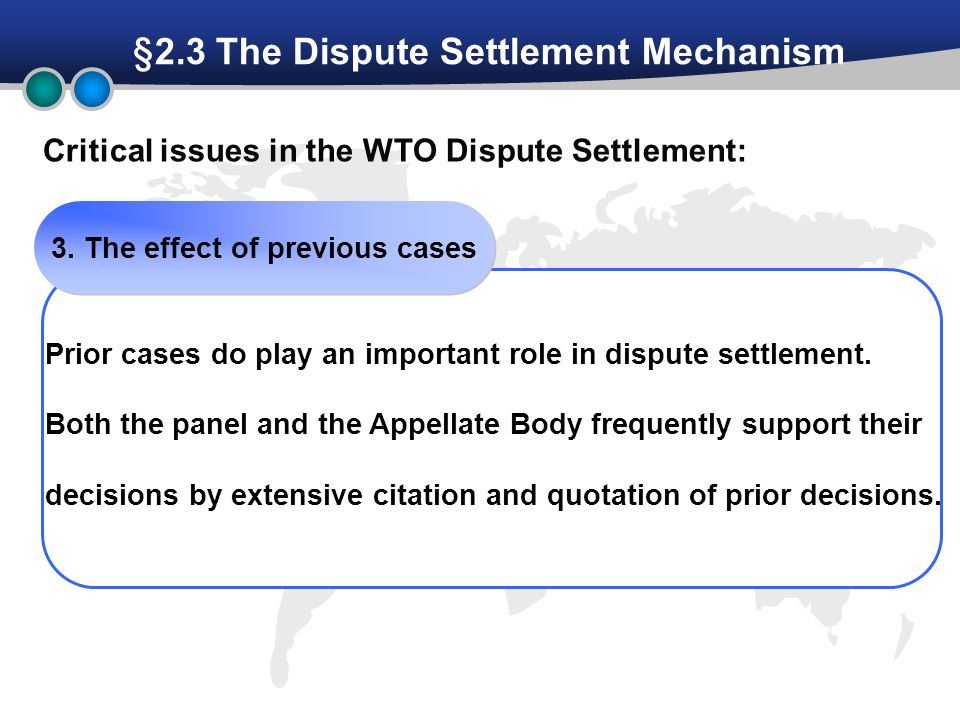 §2.3 The Dispute Settlement Mechanism

Critical issues in the WTO Dispute Settlement:

3. The effect of previous cases

Prior cases do play an important role in dispute settlement. Both the panel and the Appellate Body frequently support their decisions by extensive citation and quotation of prior decisions.